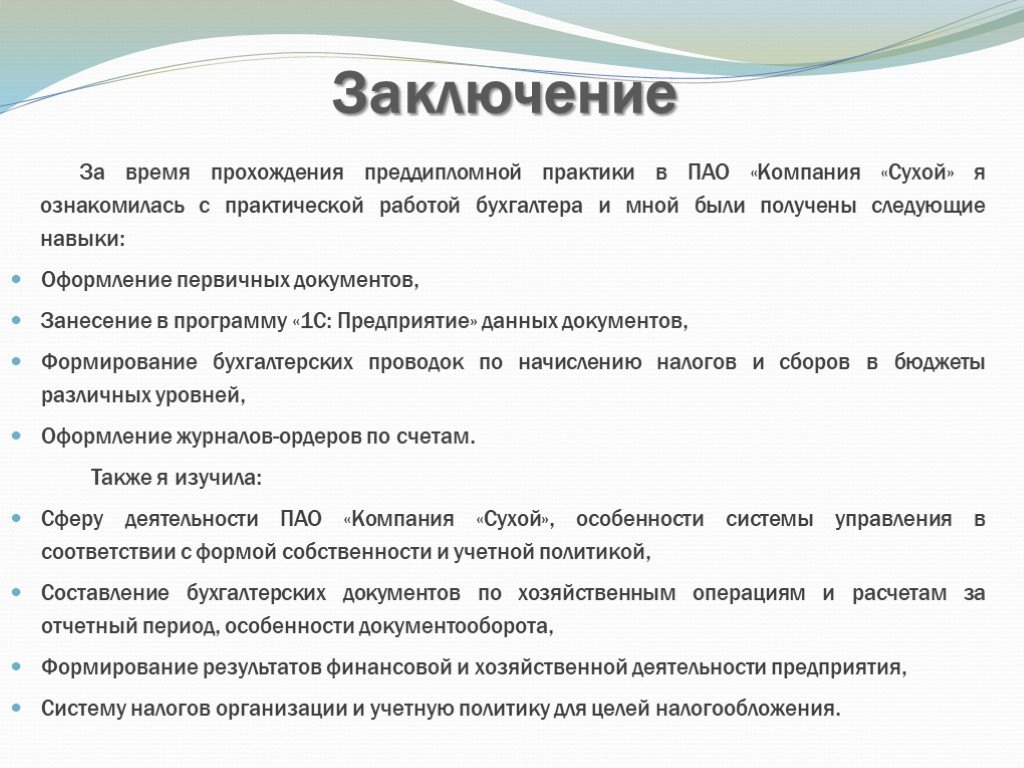 Заключение

За время прохождения преддипломной практики в ПАО «Компания «Сухой» я ознакомилась с практической работой бухгалтера и мной были получены следующие навыки:

Оформление первичных документов,

Занесение в программу «1С: Предприятие» данных документов,

Формирование бухгалтерских проводок по начислению налогов и сборов в бюджеты различных уровней,

Оформление журналов-ордеров по счетам.

Также я изучила:

Сферу деятельности ПАО «Компания «Сухой», особенности системы управления в соответствии с формой собственности и учетной политикой,

Составление бухгалтерских документов по хозяйственным операциям и расчетам за отчетный период, особенности документооборота,

Формирование результатов финансовой и хозяйственной деятельности предприятия,

Систему налогов организации и учетную политику для целей налогообложения.